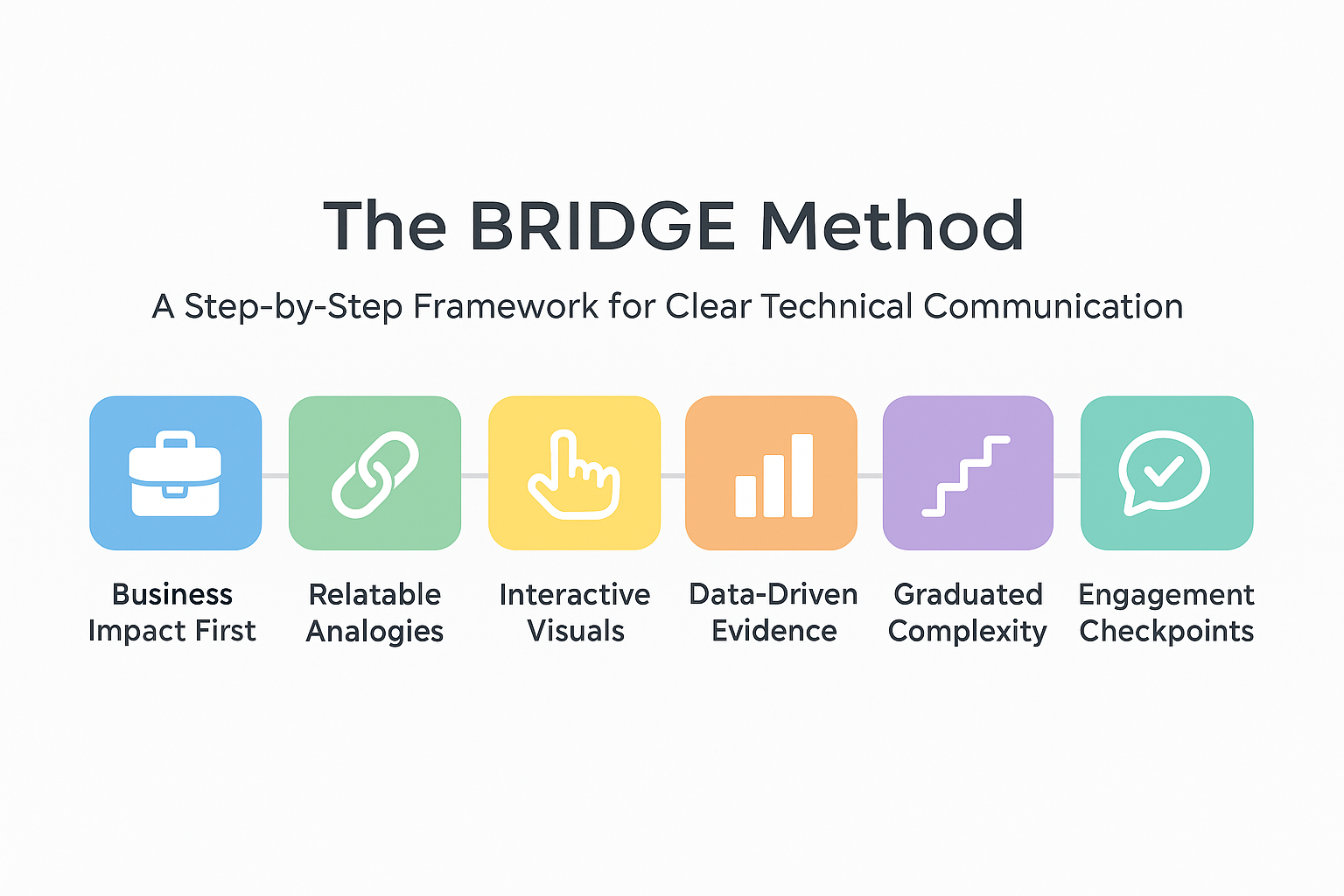 The BRIDGE Method

A Step-by-Step Framework for Clear Technical Communication

Business Impact First

Relatable Analogies

Interactive Visuals

Data-Driven Evidence

Graduated Complexity

Engagement Checkpoints